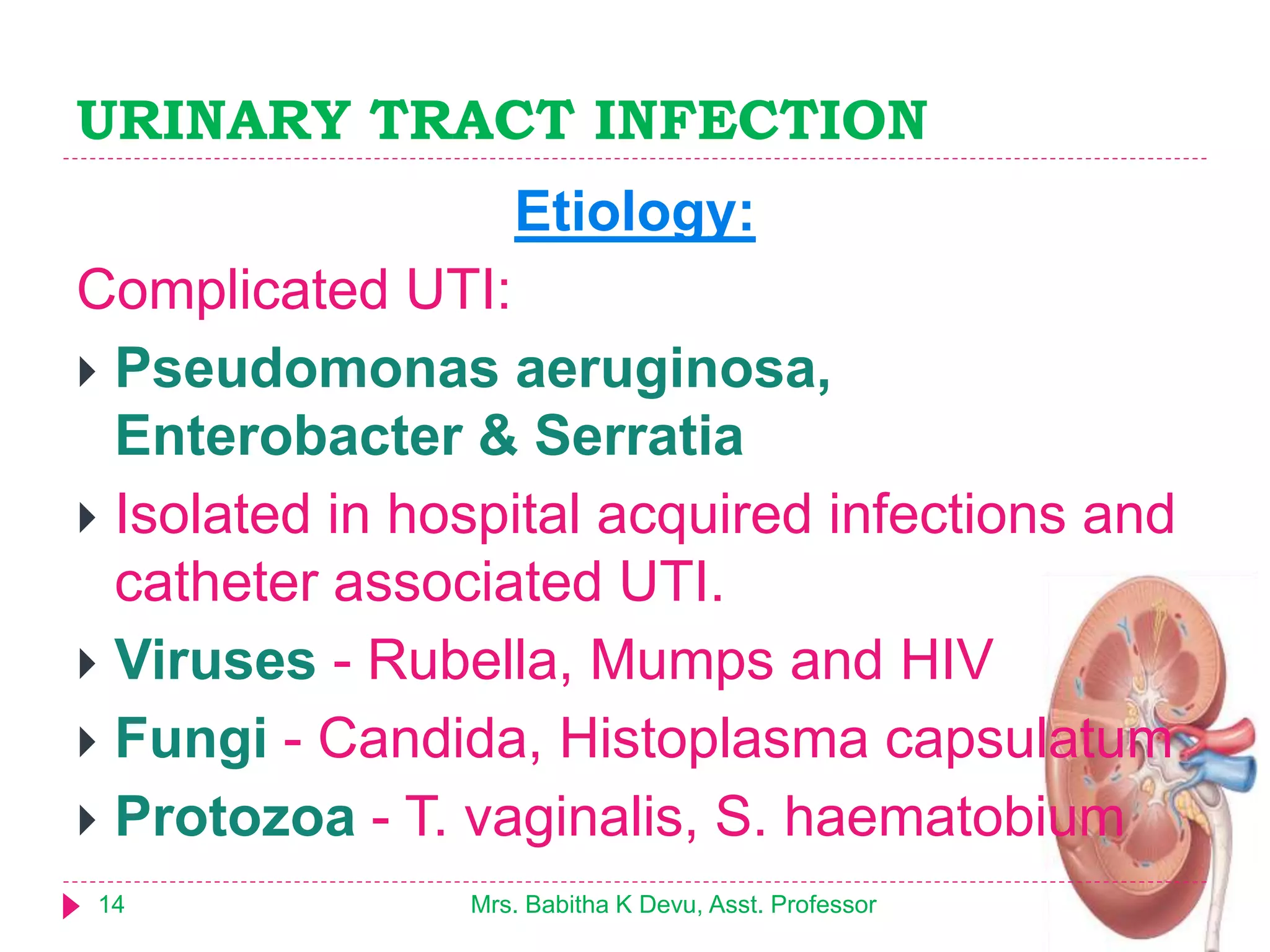 URINARY TRACT INFECTION

Etiology:

Complicated UTI:

Pseudomonas aeruginosa, Enterobacter & Serratia

Isolated in hospital acquired infections and catheter associated UTI.

Viruses - Rubella, Mumps and HIV

Fungi - Candida, Histoplasma capsulatum

Protozoa - T. vaginalis, S. haematobium

14 Mrs. Babitha K Devu, Asst. Professor